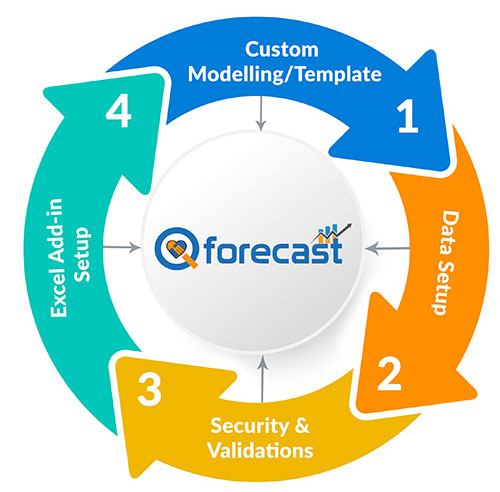 Custom Modelling/Template

1

Data Setup

2

Security & Validations

3

Excel Add-in Setup

4

Qforecast